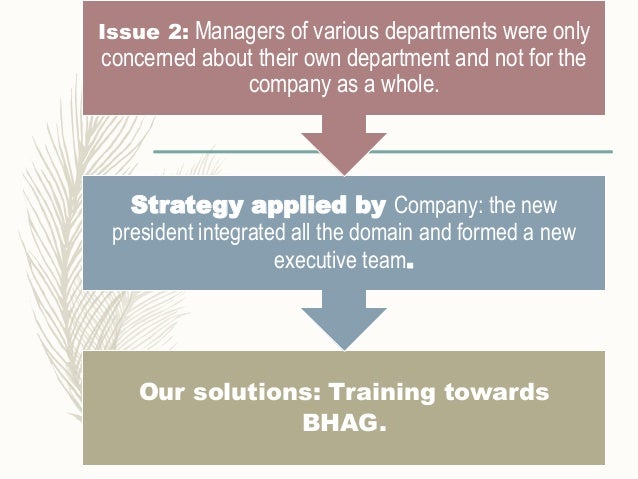 Issue 2: Managers of various departments were only concerned about their own department and not for the company as a whole.

Strategy applied by Company: the new president integrated all the domain and formed a new executive team.

Our solutions: Training towards BHAG.